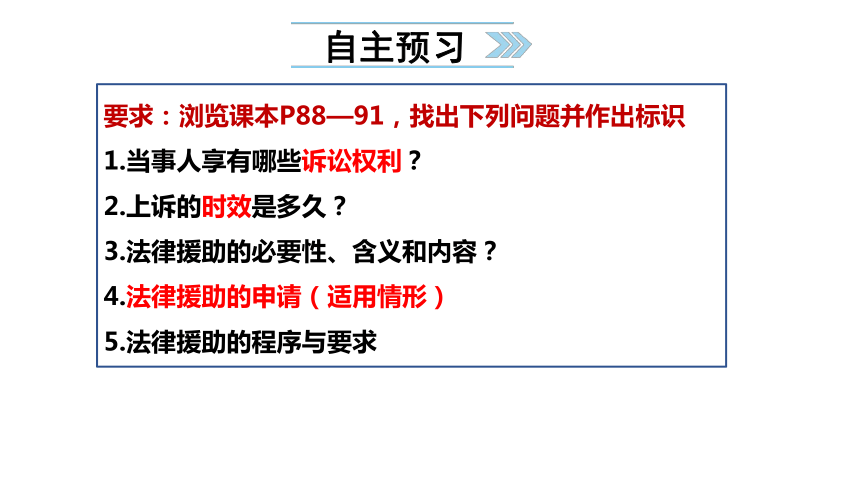 自主预习

要求：浏览课本P88—91，找出下列问题并作出标识

1.当事人享有哪些诉讼权利？

2.上诉的时效是多久？

3.法律援助的必要性、含义和内容？

4.法律援助的申请（适用情形）

5.法律援助的程序与要求